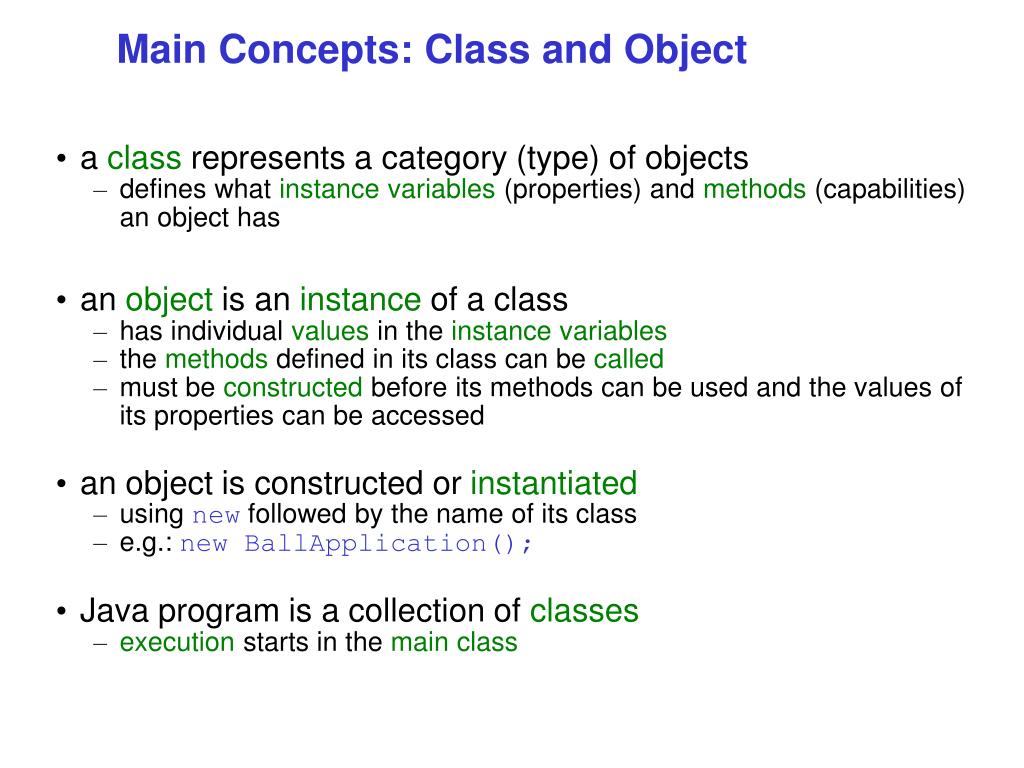 Main Concepts: Class and Object

• a class represents a category (type) of objects
– defines what instance variables (properties) and methods (capabilities) an object has

• an object is an instance of a class
– has individual values in the instance variables
– the methods defined in its class can be called
– must be constructed before its methods can be used and the values of its properties can be accessed

• an object is constructed or instantiated
– using new followed by the name of its class
– e.g.: new BallApplication();

• Java program is a collection of classes
– execution starts in the main class